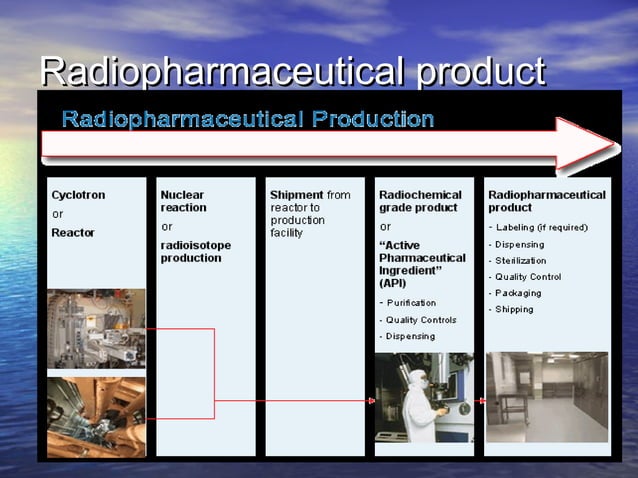 Radiopharmaceutical product

Radiopharmaceutical Production

Cyclotron
or
Reactor

Nuclear reaction
or
radioisotope production

Shipment from reactor to production facility

Radiochemical grade product
or
"Active Pharmaceutical Ingredient" (API)
- Purification
- Quality Controls
- Dispensing

Radiopharmaceutical product
- Labeling (if required)
- Dispensing
- Sterilization
- Quality Control
- Packaging
- Shipping